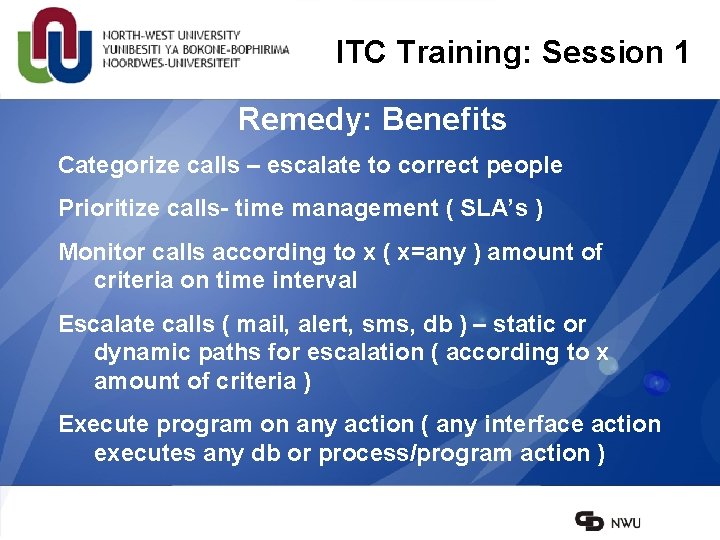 NORTH-WEST UNIVERSITY
YUNIBESITI YA BOKONE-BOPHIRIMA
NOORDWES-UNIVERSITEIT

ITC Training: Session 1

Remedy: Benefits

Categorize calls – escalate to correct people

Prioritize calls- time management ( SLA's )

Monitor calls according to x ( x=any ) amount of criteria on time interval

Escalate calls ( mail, alert, sms, db ) – static or dynamic paths for escalation ( according to x amount of criteria )

Execute program on any action ( any interface action executes any db or process/program action )

NWU